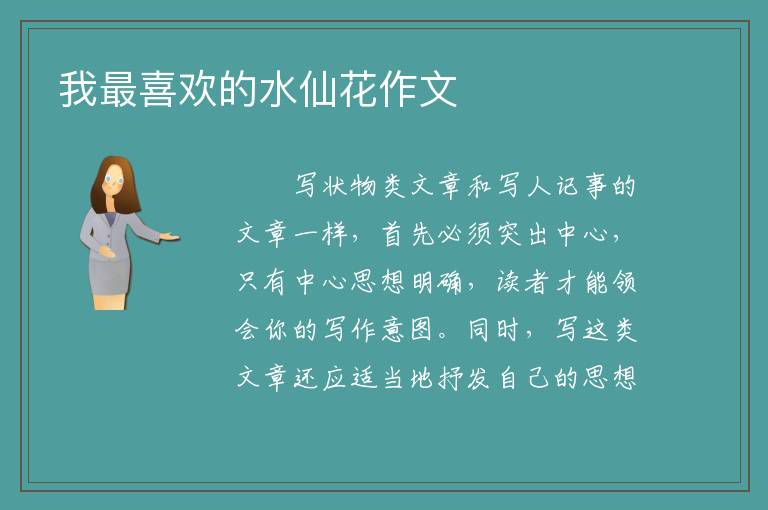 我最喜欢的水仙花作文

写状物类文章和写人记事的文章一样，首先必须突出中心，只有中心思想明确，读者才能领会你的写作意图。同时，写这类文章还应适当地抒发自己的思想